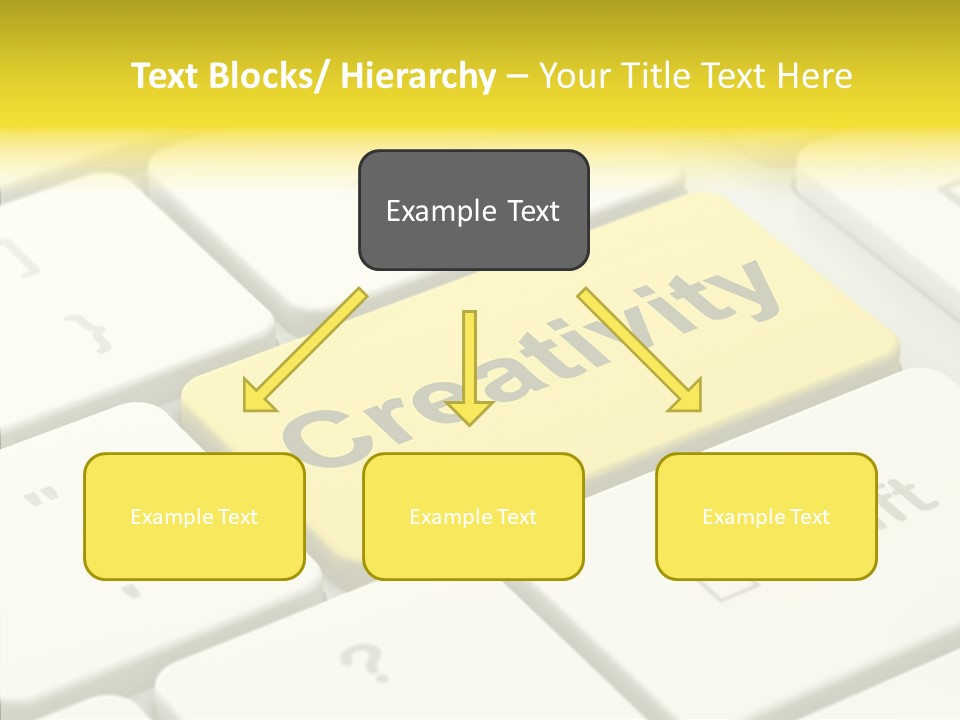 Text Blocks/ Hierarchy – Your Title Text Here

Example Text

Creativity

Example Text

Example Text

Example Text